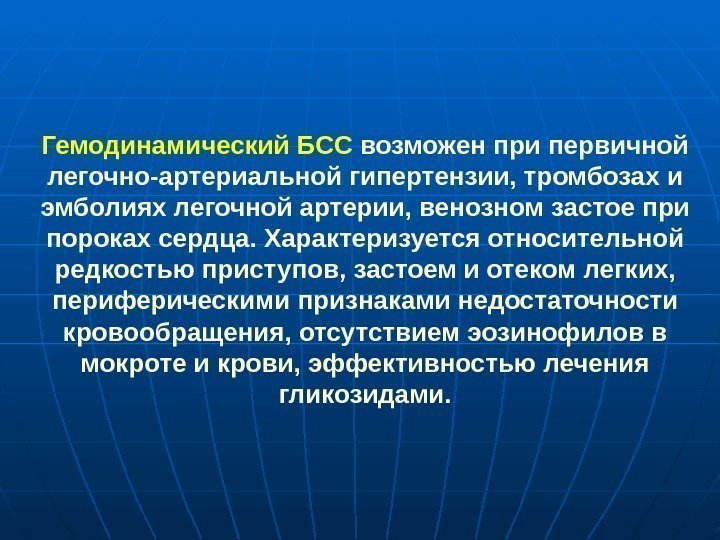 Гемодинамический БСС возможен при первичной легочно-артериальной гипертензии, тромбозах и эмболиях легочной артерии, венозном застое при пороках сердца. Характеризуется относительной редкостью приступов, застоем и отеком легких, периферическими признаками недостаточности кровообращения, отсутствием эозинофилов в мокроте и крови, эффективностью лечения гликозидами.